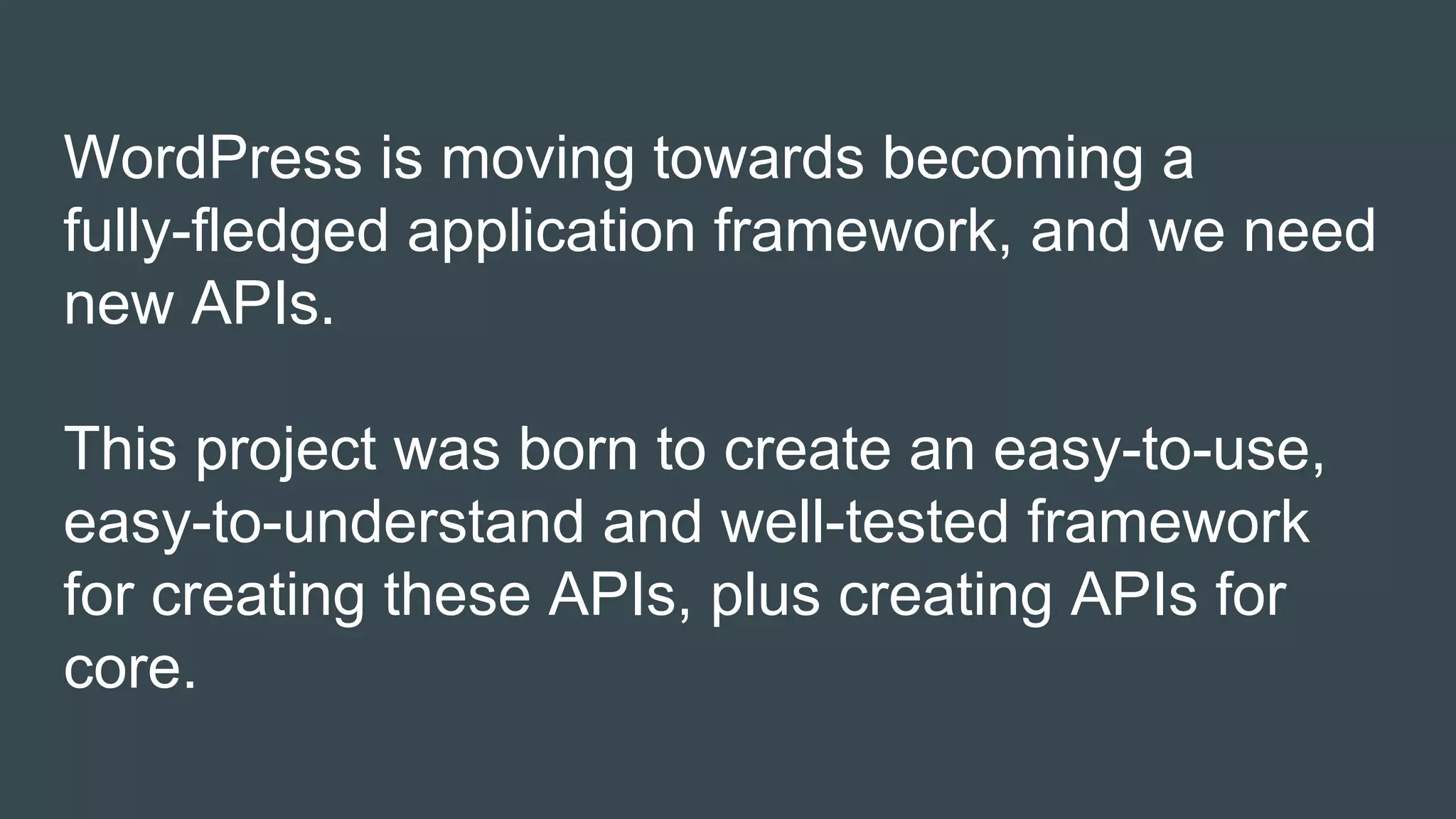 WordPress is moving towards becoming a fully-fledged application framework, and we need new APIs.

This project was born to create an easy-to-use, easy-to-understand and well-tested framework for creating these APIs, plus creating APIs for core.